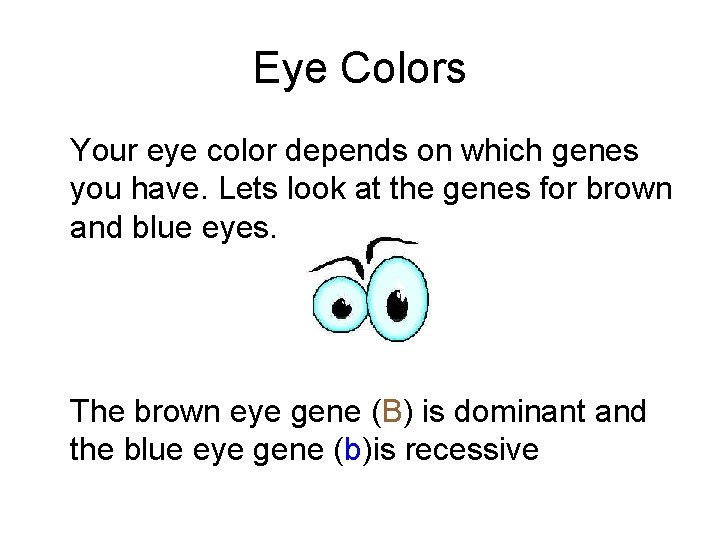 Eye Colors

Your eye color depends on which genes you have. Lets look at the genes for brown and blue eyes.

The brown eye gene (B) is dominant and the blue eye gene (b)is recessive